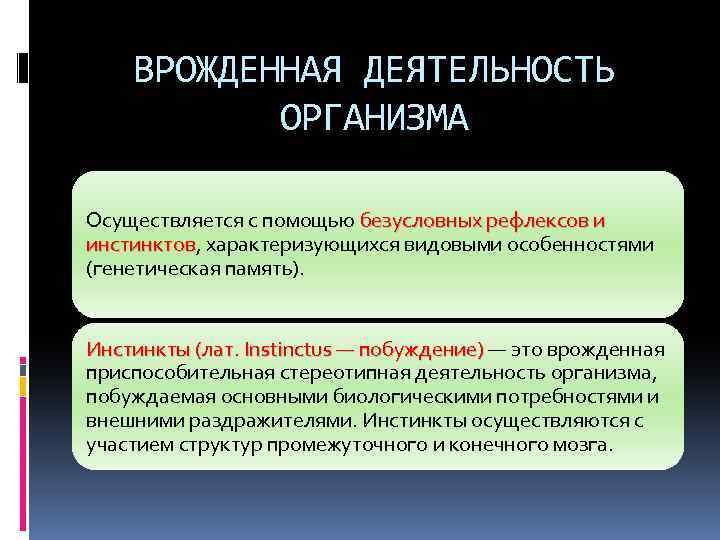 ВРОЖДЕННАЯ ДЕЯТЕЛЬНОСТЬ ОРГАНИЗМА

Осуществляется с помощью безусловных рефлексов и инстинктов, характеризующихся видовыми особенностями (генетическая память).

Инстинкты (лат. Instinctus — побуждение) — это врожденная приспособительная стереотипная деятельность организма, побуждаемая основными биологическими потребностями и внешними раздражителями. Инстинкты осуществляются с участием структур промежуточного и конечного мозга.